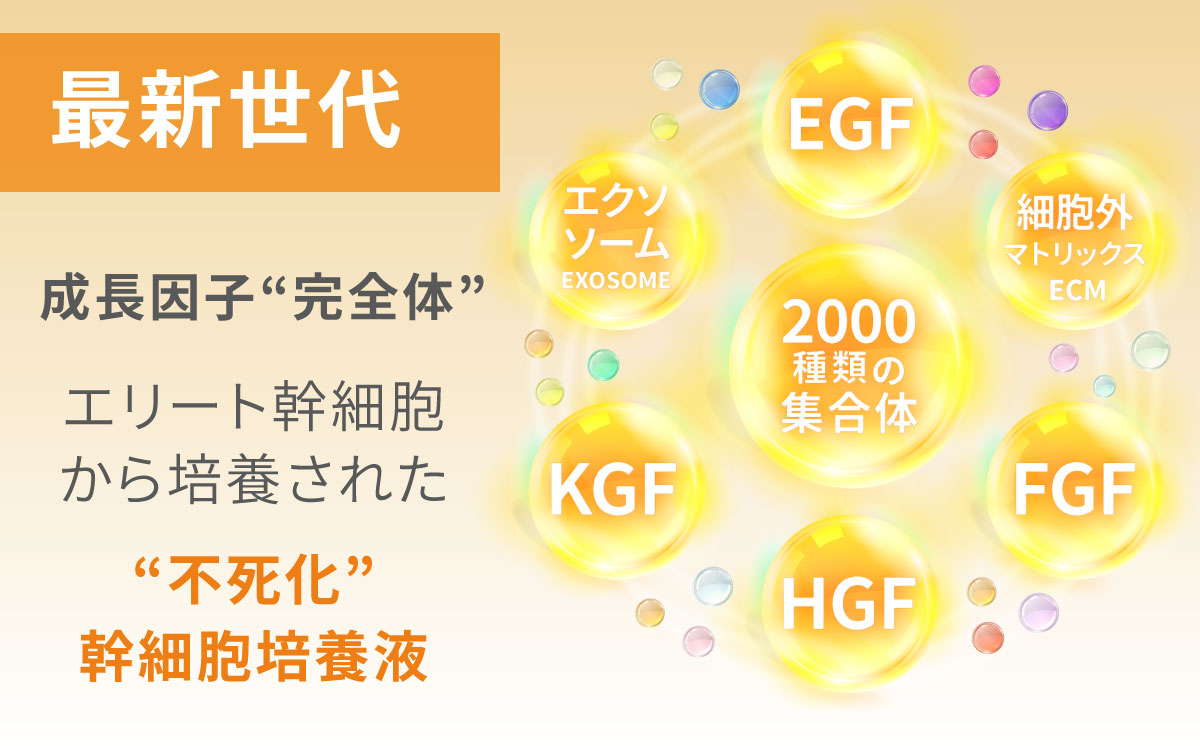 最新世代

成長因子“完全体”

エリート幹細胞から培養された

“不死化”
幹細胞培養液

EGF

エクソソーム
EXOSOME

細胞外
マトリックス
ECM

2000
種類の
集合体

KGF

FGF

HGF